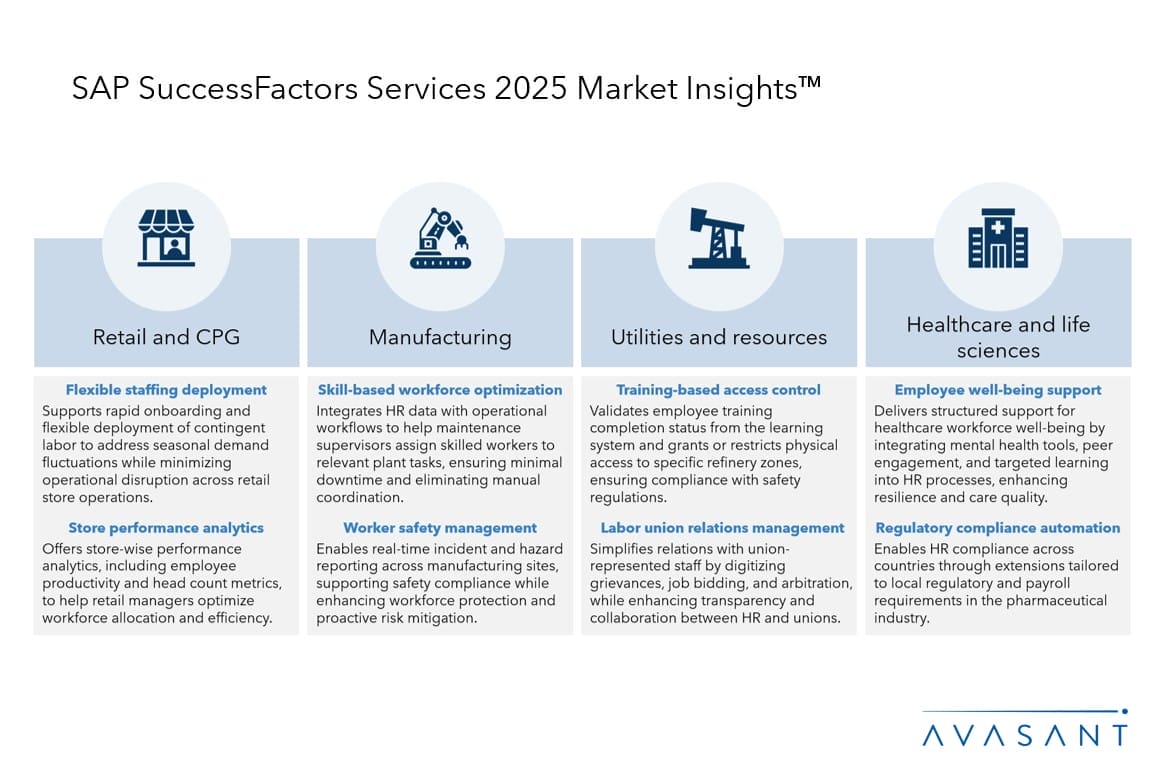 SAP SuccessFactors Services 2025 Market Insights™

Retail and CPG

Flexible staffing deployment
Supports rapid onboarding and flexible deployment of contingent labor to address seasonal demand fluctuations while minimizing operational disruption across retail store operations.

Store performance analytics
Offers store-wise performance analytics, including employee productivity and head count metrics, to help retail managers optimize workforce allocation and efficiency.

Manufacturing

Skill-based workforce optimization
Integrates HR data with operational workflows to help maintenance supervisors assign skilled workers to relevant plant tasks, ensuring minimal downtime and eliminating manual coordination.

Worker safety management
Enables real-time incident and hazard reporting across manufacturing sites, supporting safety compliance while enhancing workforce protection and proactive risk mitigation.

Utilities and resources

Training-based access control
Validates employee training completion status from the learning system and grants or restricts physical access to specific refinery zones, ensuring compliance with safety regulations.

Labor union relations management
Simplifies relations with union-represented staff by digitizing grievances, job bidding, and arbitration, while enhancing transparency and collaboration between HR and unions.

Healthcare and life sciences

Employee well-being support
Delivers structured support for healthcare workforce well-being by integrating mental health tools, peer engagement, and targeted learning into HR processes, enhancing resilience and care quality.

Regulatory compliance automation
Enables HR compliance across countries through extensions tailored to local regulatory and payroll requirements in the pharmaceutical industry.

AVASANT